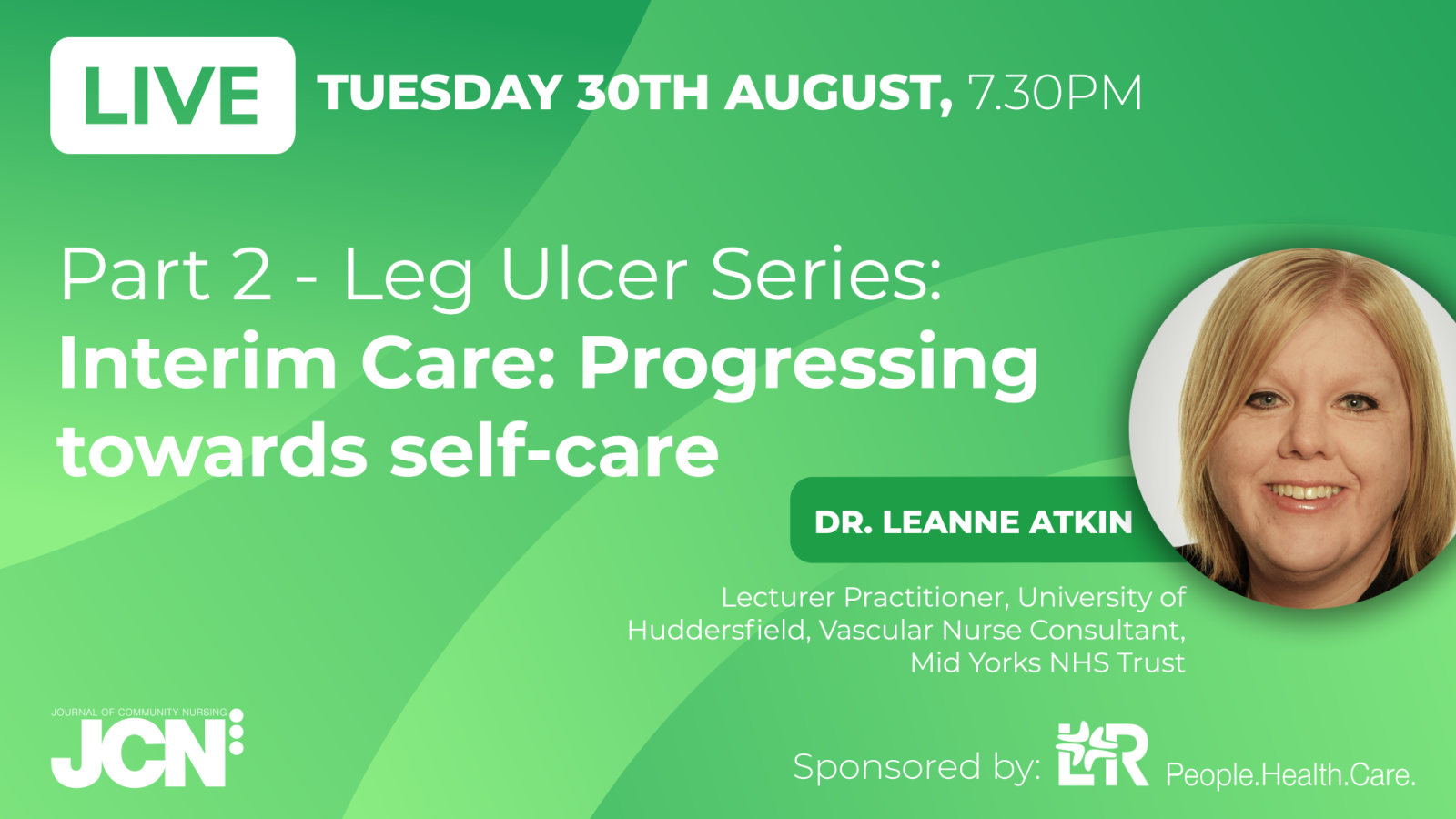 LIVE TUESDAY 30TH AUGUST, 7.30PM

Part 2 - Leg Ulcer Series:
Interim Care: Progressing towards self-care

DR. LEANNE ATKIN

Lecturer Practitioner, University of Huddersfield, Vascular Nurse Consultant, Mid Yorks NHS Trust

JOURNAL OF COMMUNITY NURSING
JCN

Sponsored by: L&R People.Health.Care.